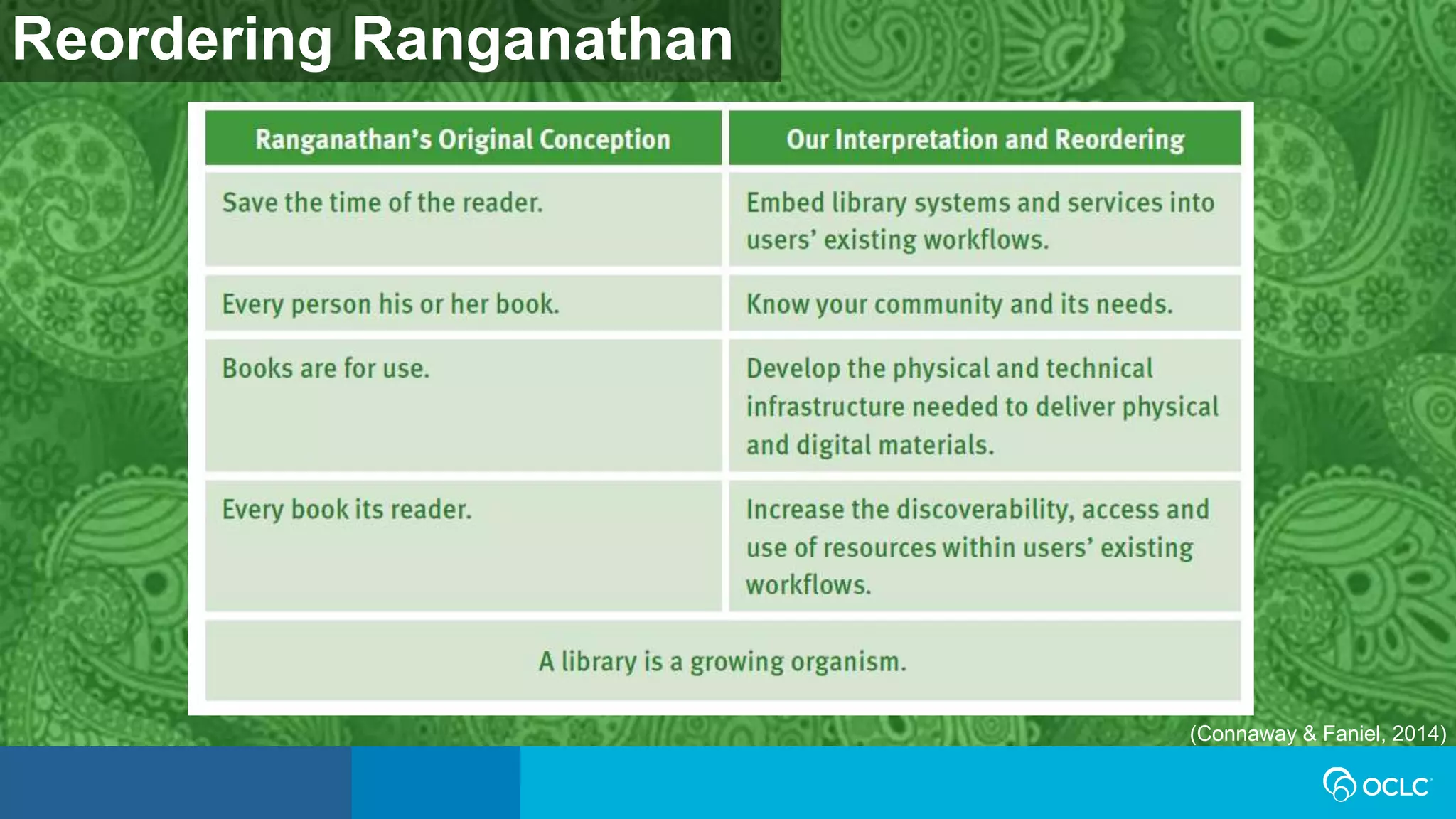 Reordering Ranganathan

| Ranganathan's Original Conception | Our Interpretation and Reordering |
|---|---|
| Save the time of the reader. | Embed library systems and services into users' existing workflows. |
| Every person his or her book. | Know your community and its needs. |
| Books are for use. | Develop the physical and technical infrastructure needed to deliver physical and digital materials. |
| Every book its reader. | Increase the discoverability, access and use of resources within users' existing workflows. |
| A library is a growing organism. | |

(Connaway & Faniel, 2014)

OCLC